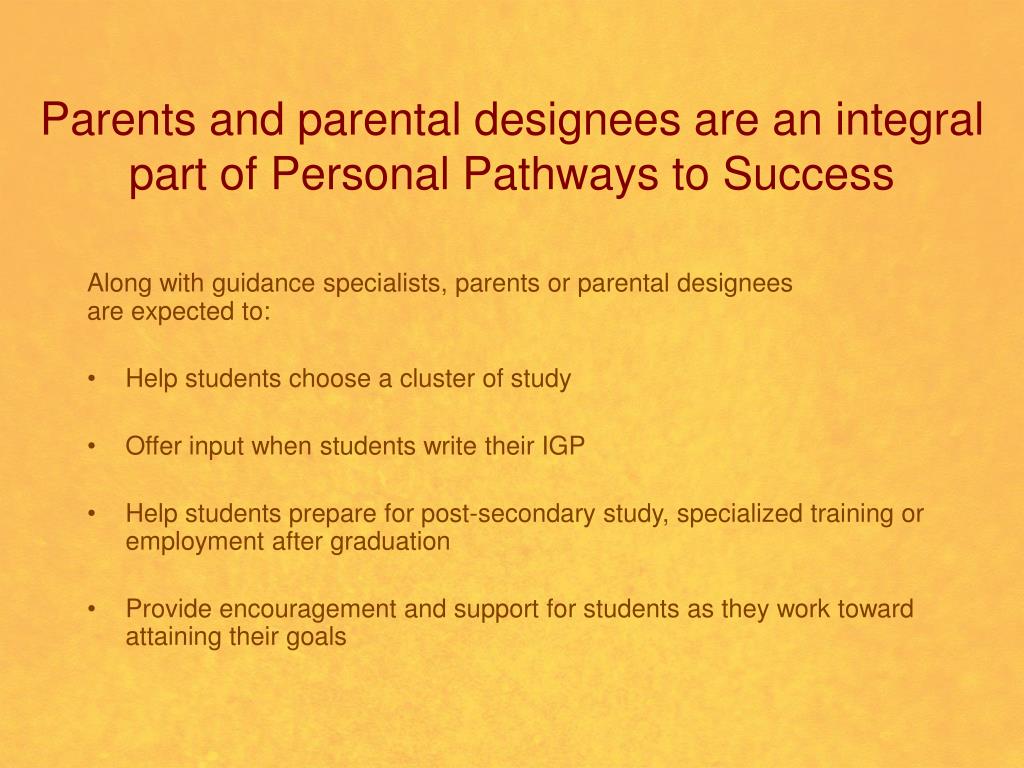 Parents and parental designees are an integral part of Personal Pathways to Success

Along with guidance specialists, parents or parental designees are expected to:

• Help students choose a cluster of study

• Offer input when students write their IGP

• Help students prepare for post-secondary study, specialized training or employment after graduation

• Provide encouragement and support for students as they work toward attaining their goals